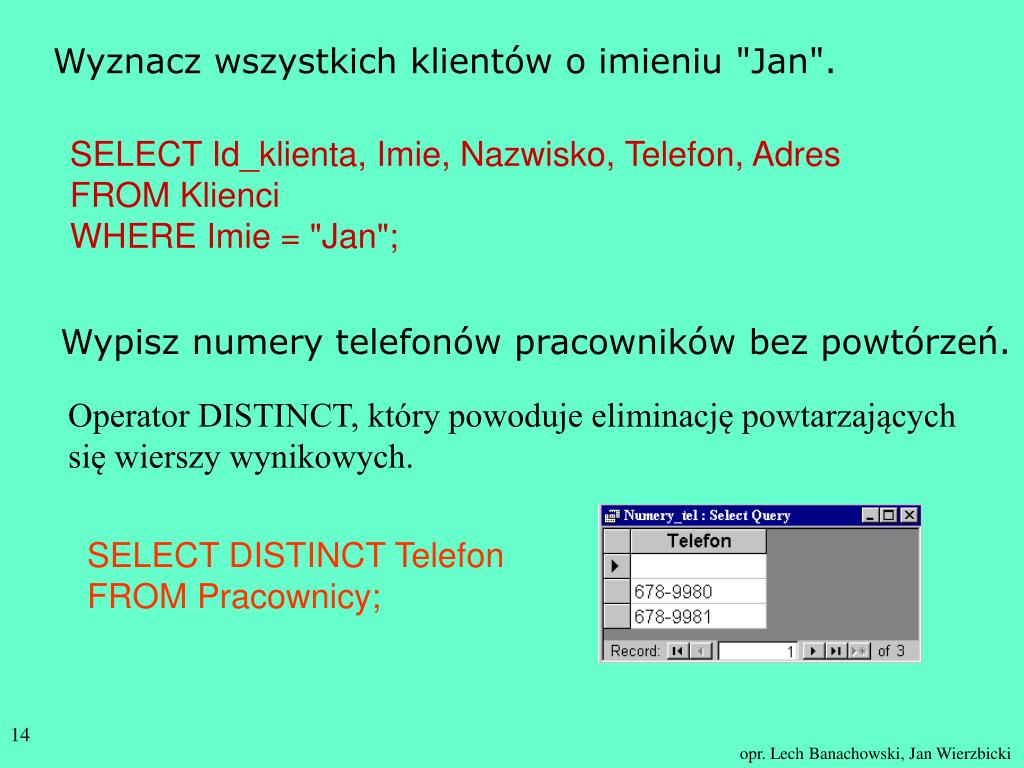 Wyznacz wszystkich klientów o imieniu "Jan".

SELECT Id_klienta, Imie, Nazwisko, Telefon, Adres
FROM Klienci
WHERE Imie = "Jan";

Wypisz numery telefonów pracowników bez powtórzeń.

Operator DISTINCT, który powoduje eliminację powtarzających się wierszy wynikowych.

SELECT DISTINCT Telefon
FROM Pracownicy;

Numery_tel : Select Query

| Telefon |
|---|
| |
| 678-9980 |
| 678-9981 |

Record: 1 of 3

14

opr. Lech Banachowski, Jan Wierzbicki